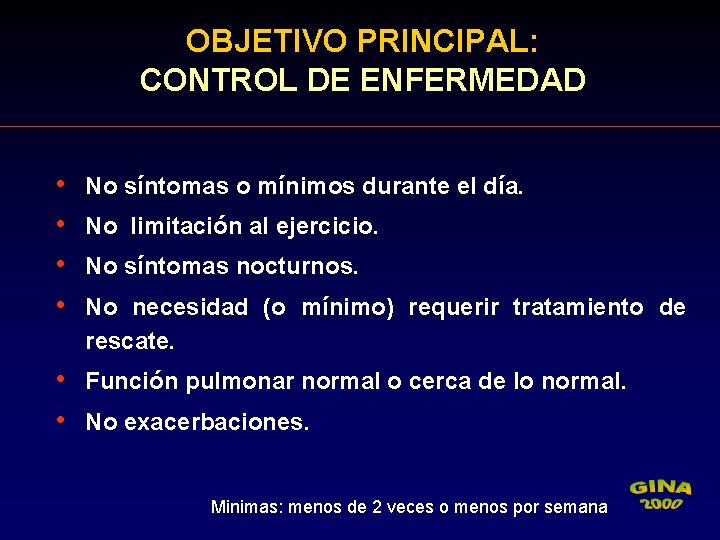 OBJETIVO PRINCIPAL:
CONTROL DE ENFERMEDAD

• No síntomas o mínimos durante el día.
• No limitación al ejercicio.
• No síntomas nocturnos.
• No necesidad (o mínimo) requerir tratamiento de rescate.
• Función pulmonar normal o cerca de lo normal.
• No exacerbaciones.

Minimas: menos de 2 veces o menos por semana

GINA 2000